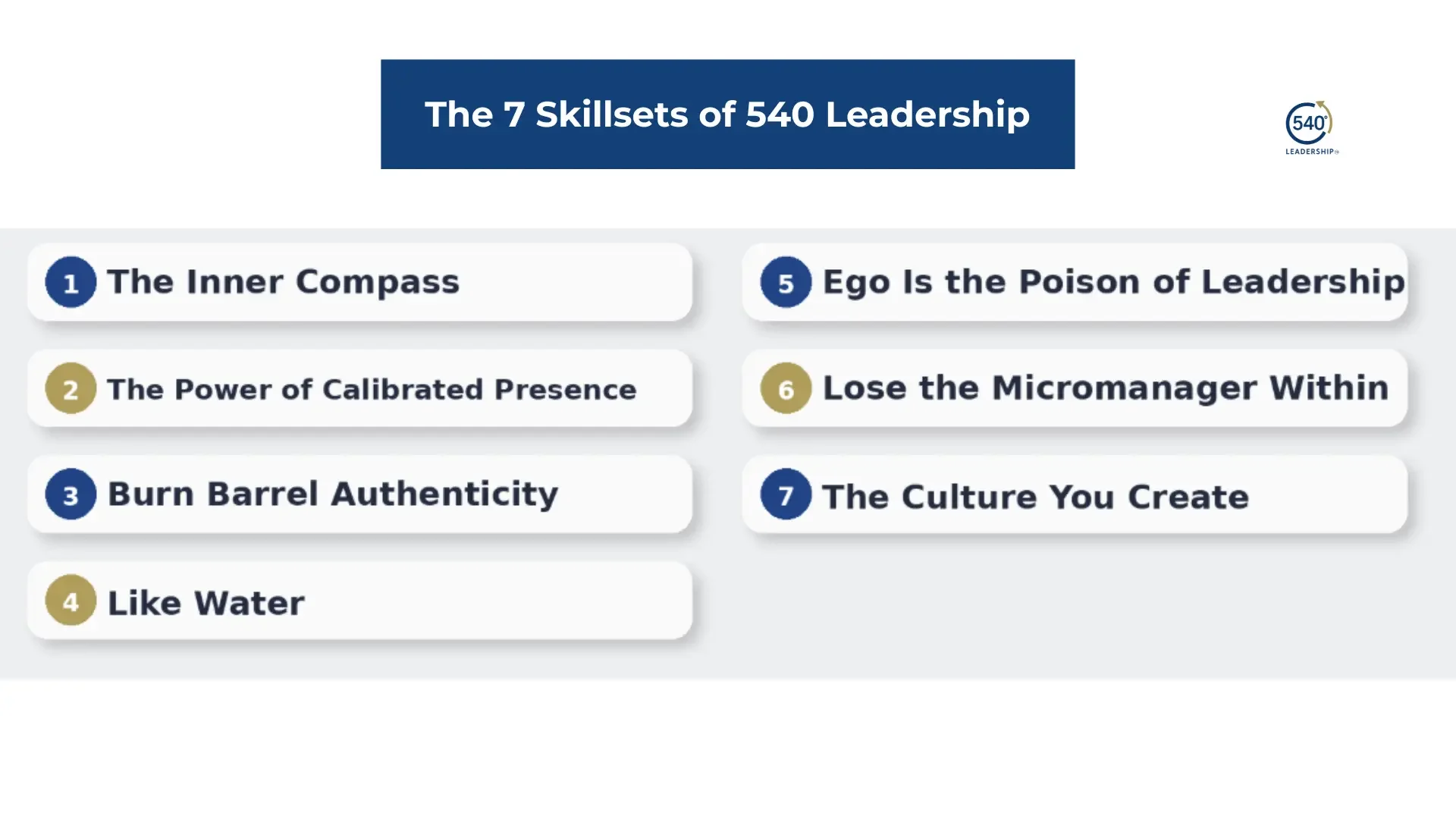 The 7 Skillsets of 540 Leadership

540° LEADERSHIP

1 The Inner Compass

2 The Power of Calibrated Presence

3 Burn Barrel Authenticity

4 Like Water

5 Ego Is the Poison of Leadership

6 Lose the Micromanager Within

7 The Culture You Create